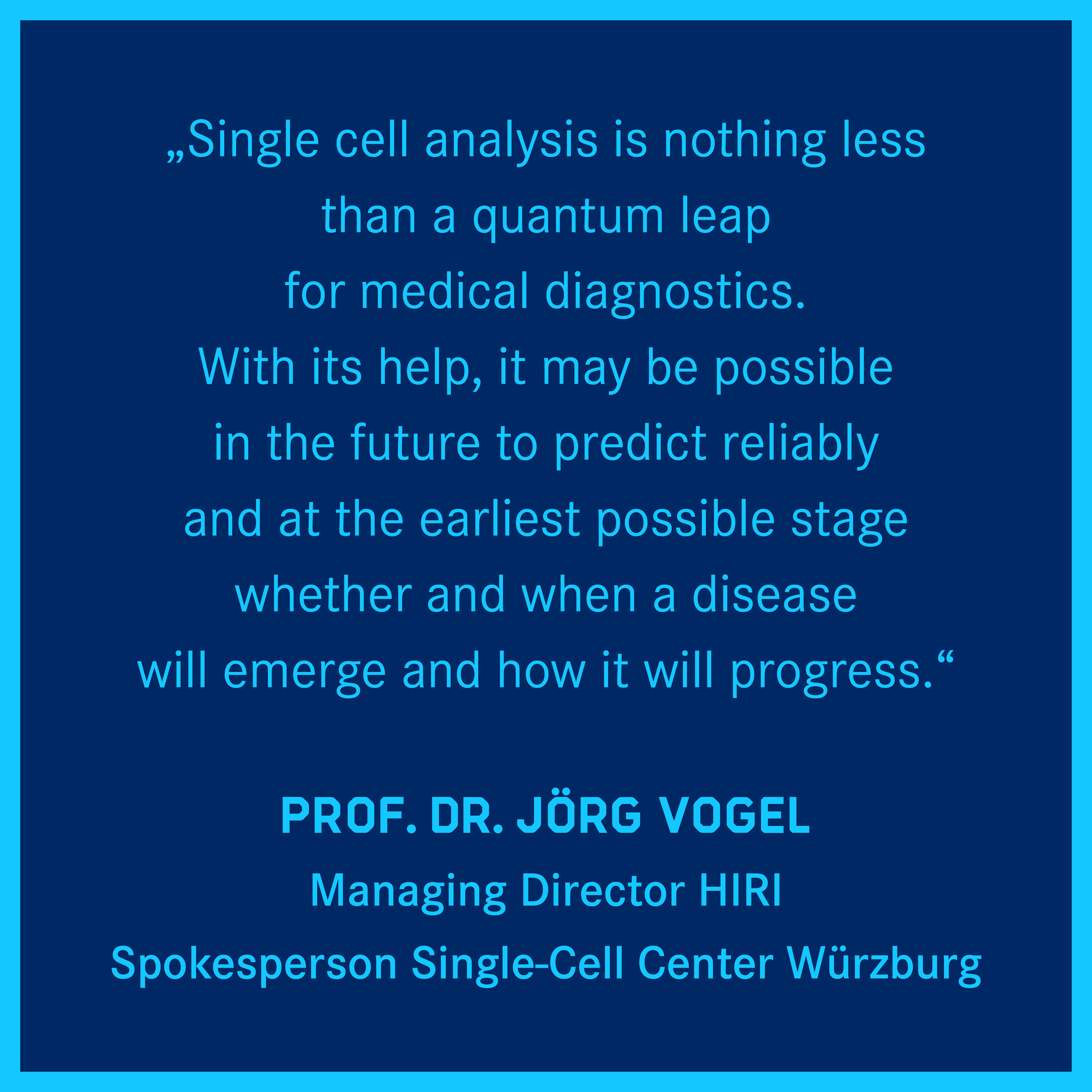 „Single cell analysis is nothing less than a quantum leap for medical diagnostics. With its help, it may be possible in the future to predict reliably and at the earliest possible stage whether and when a disease will emerge and how it will progress.“

PROF. DR. JÖRG VOGEL
Managing Director HIRI
Spokesperson Single-Cell Center Würzburg